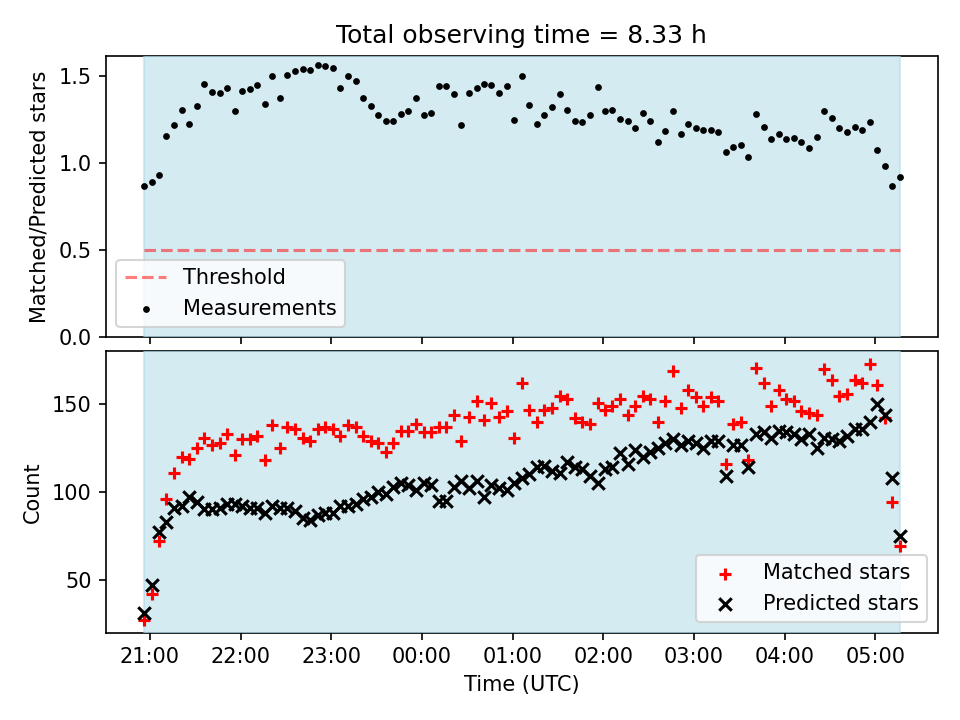 Total observing time = 8.33 h

Matched/Predicted stars

1.5
1.0
0.5
0.0

Threshold
Measurements

Count

150
100
50

Matched stars
Predicted stars

21:00 22:00 23:00 00:00 01:00 02:00 03:00 04:00 05:00

Time (UTC)